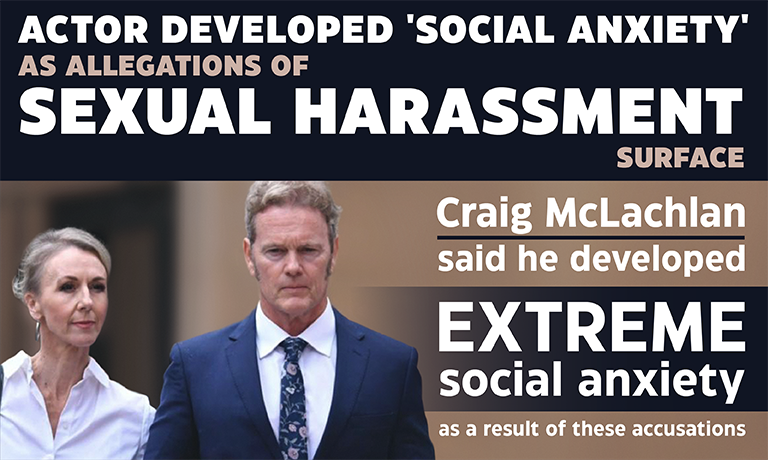 ACTOR DEVELOPED 'SOCIAL ANXIETY' AS ALLEGATIONS OF SEXUAL HARASSMENT SURFACE

Craig McLachlan said he developed EXTREME social anxiety as a result of these accusations